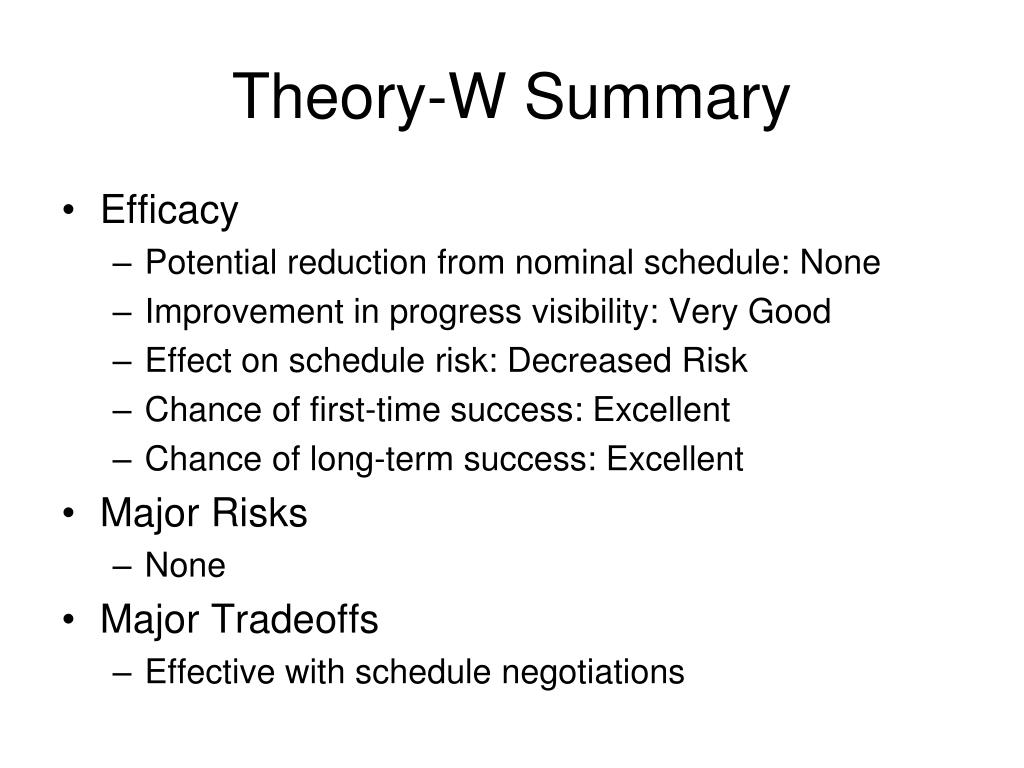 Theory-W Summary

• Efficacy
– Potential reduction from nominal schedule: None
– Improvement in progress visibility: Very Good
– Effect on schedule risk: Decreased Risk
– Chance of first-time success: Excellent
– Chance of long-term success: Excellent
• Major Risks
– None
• Major Tradeoffs
– Effective with schedule negotiations